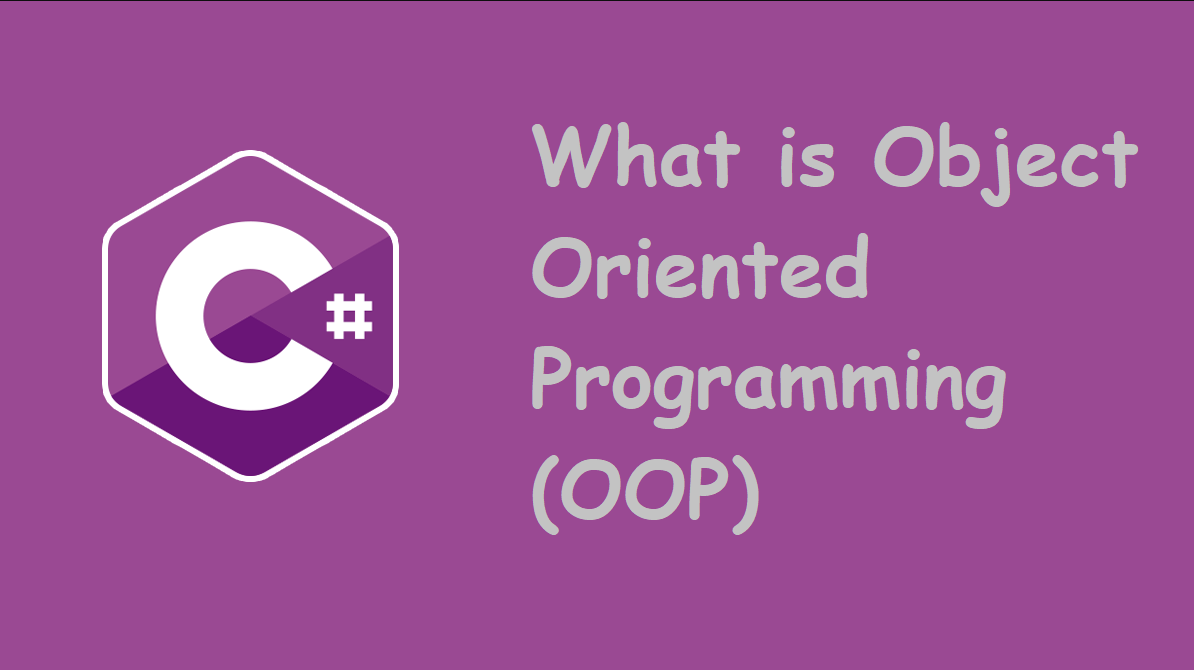 C#

What is Object Oriented Programming (OOP)